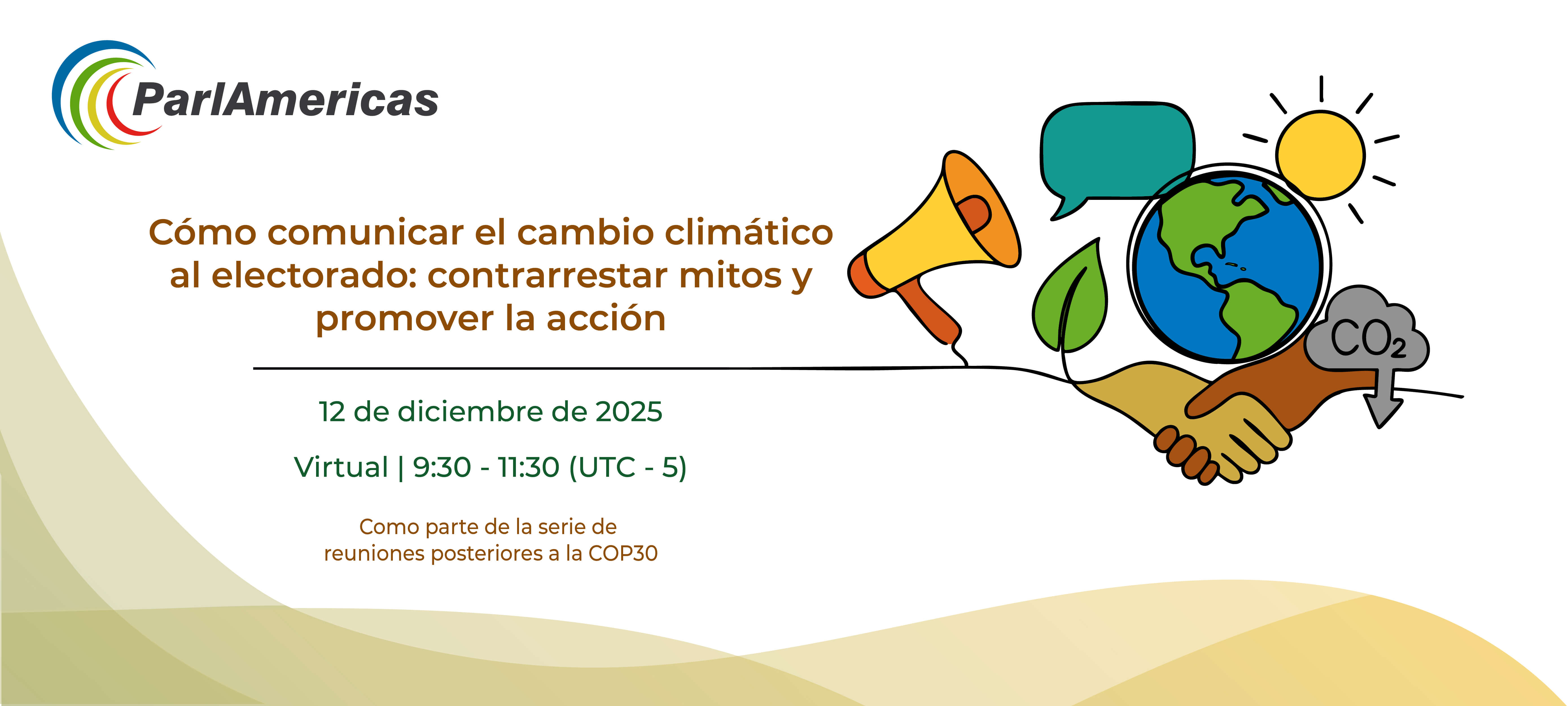 ParlAmericas

Cómo comunicar el cambio climático al electorado: contrarrestar mitos y promover la acción

12 de diciembre de 2025

Virtual | 9:30 - 11:30 (UTC - 5)

Como parte de la serie de reuniones posteriores a la COP30

$CO_2$